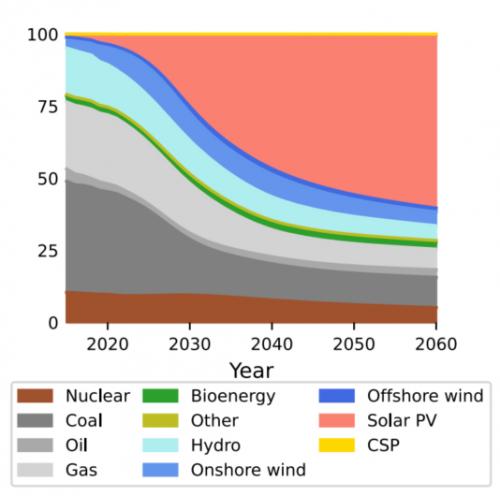 100
75
50
25
0
2020 2030 2040 2050 2060
Year

Nuclear
Coal
Oil
Gas
Bioenergy
Other
Hydro
Onshore wind
Offshore wind
Solar PV
CSP